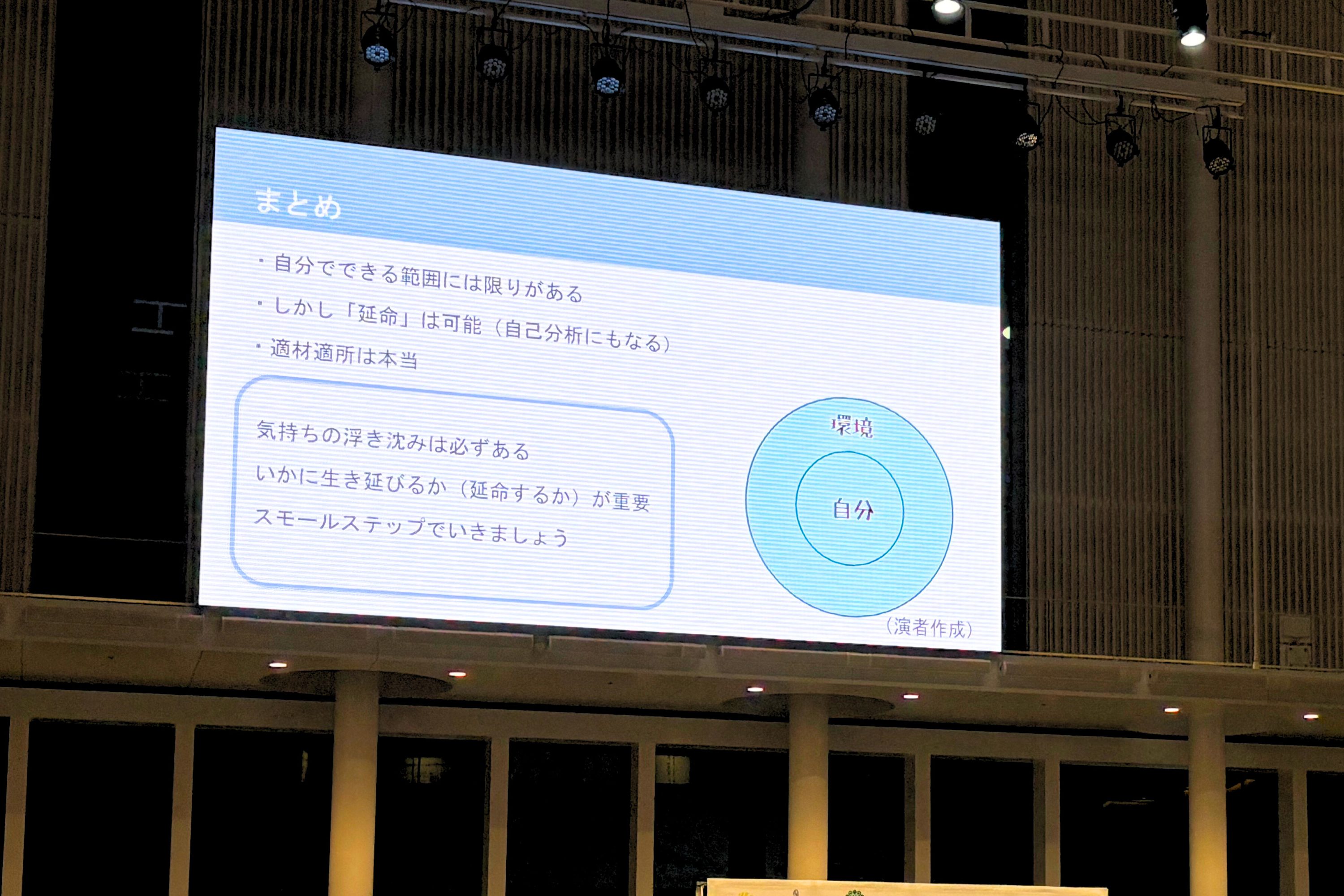 まとめ

・自分でできる範囲には限りがある

・しかし「延命」は可能（自己分析にもなる）

・適材適所は本当

気持ちの浮き沈みは必ずある

いかに生き延びるか（延命するか）が重要

スモールステップでいきましょう

環境

自分

（演者作成）